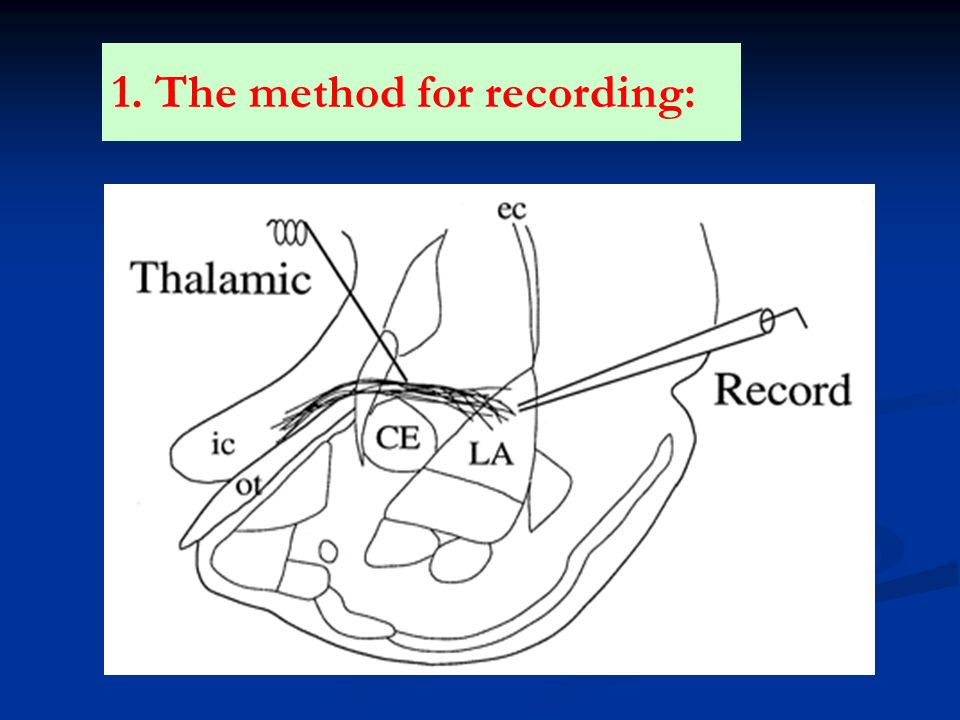 1. The method for recording:

ec

Thalamic

Record

ic

CE

LA

ot